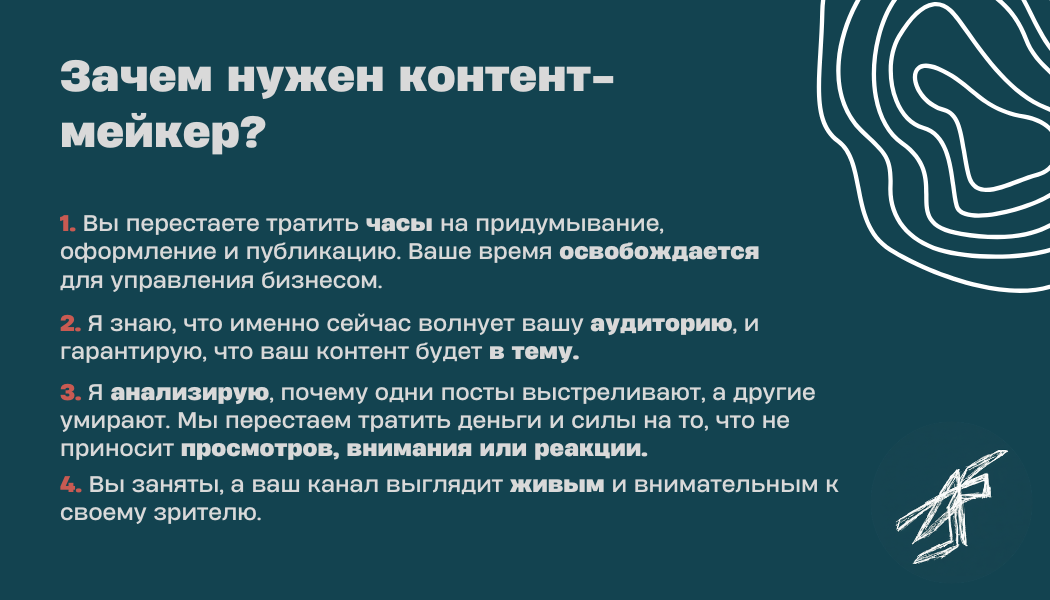 Зачем нужен контент-мейкер?

1. Вы перестаете тратить часы на придумывание, оформление и публикацию. Ваше время освобождается для управления бизнесом.

2. Я знаю, что именно сейчас волнует вашу аудиторию, и гарантирую, что ваш контент будет в тему.

3. Я анализирую, почему одни посты выстреливают, а другие умирают. Мы перестаем тратить деньги и силы на то, что не приносит просмотров, внимания или реакции.

4. Вы заняты, а ваш канал выглядит живым и внимательным к своему зрителю.